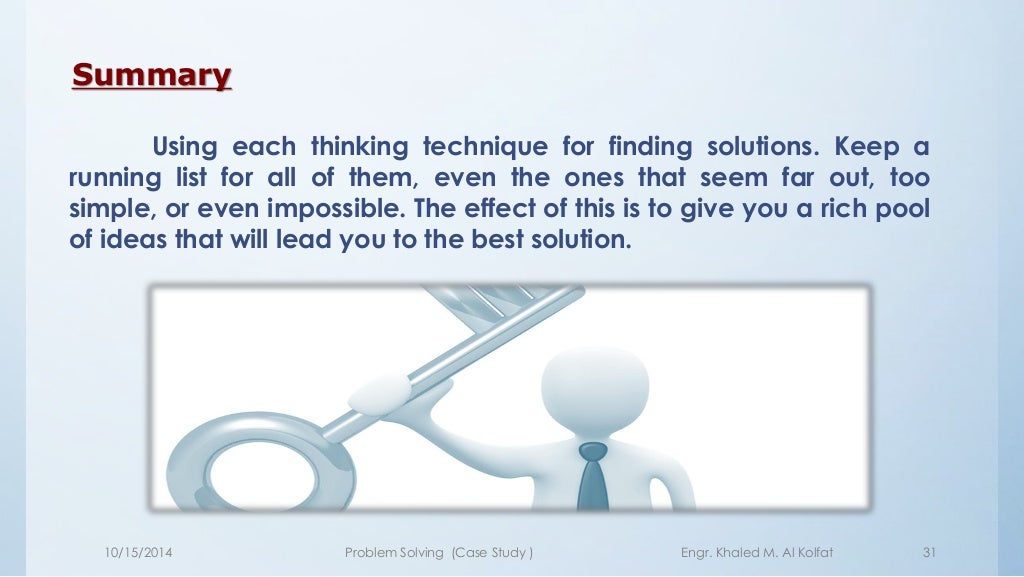 Summary

Using each thinking technique for finding solutions. Keep a running list for all of them, even the ones that seem far out, too simple, or even impossible. The effect of this is to give you a rich pool of ideas that will lead you to the best solution.

10/15/2014 Problem Solving (Case Study ) Engr. Khaled M. Al Kolfat 31